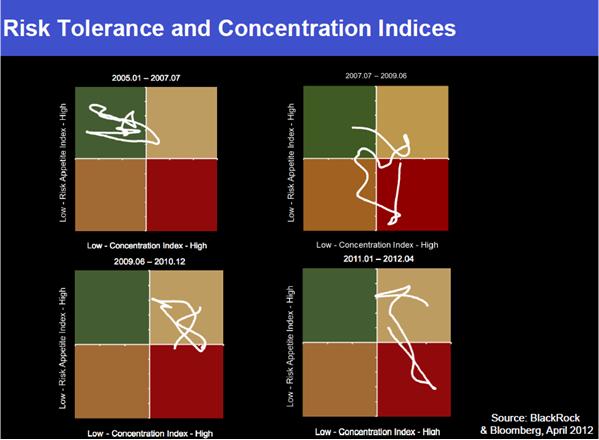 Risk Tolerance and Concentration Indices

2005.01 – 2007.07

Low - Risk Appetite Index - High

Low - Concentration Index - High

2007.07 – 2009.06

Low - Risk Appetite Index - High

Low - Concentration Index - High

2009.06 – 2010.12

Low - Risk Appetite Index - High

Low - Concentration Index - High

2011.01 – 2012.04

Low - Risk Appetite Index - High

Low - Concentration Index - High

Source: BlackRock & Bloomberg, April 2012